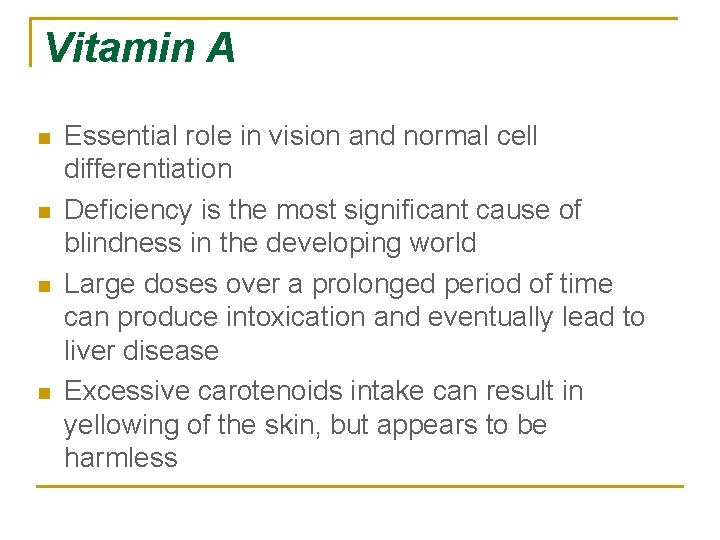 Vitamin A

- Essential role in vision and normal cell differentiation
- Deficiency is the most significant cause of blindness in the developing world
- Large doses over a prolonged period of time can produce intoxication and eventually lead to liver disease
- Excessive carotenoids intake can result in yellowing of the skin, but appears to be harmless